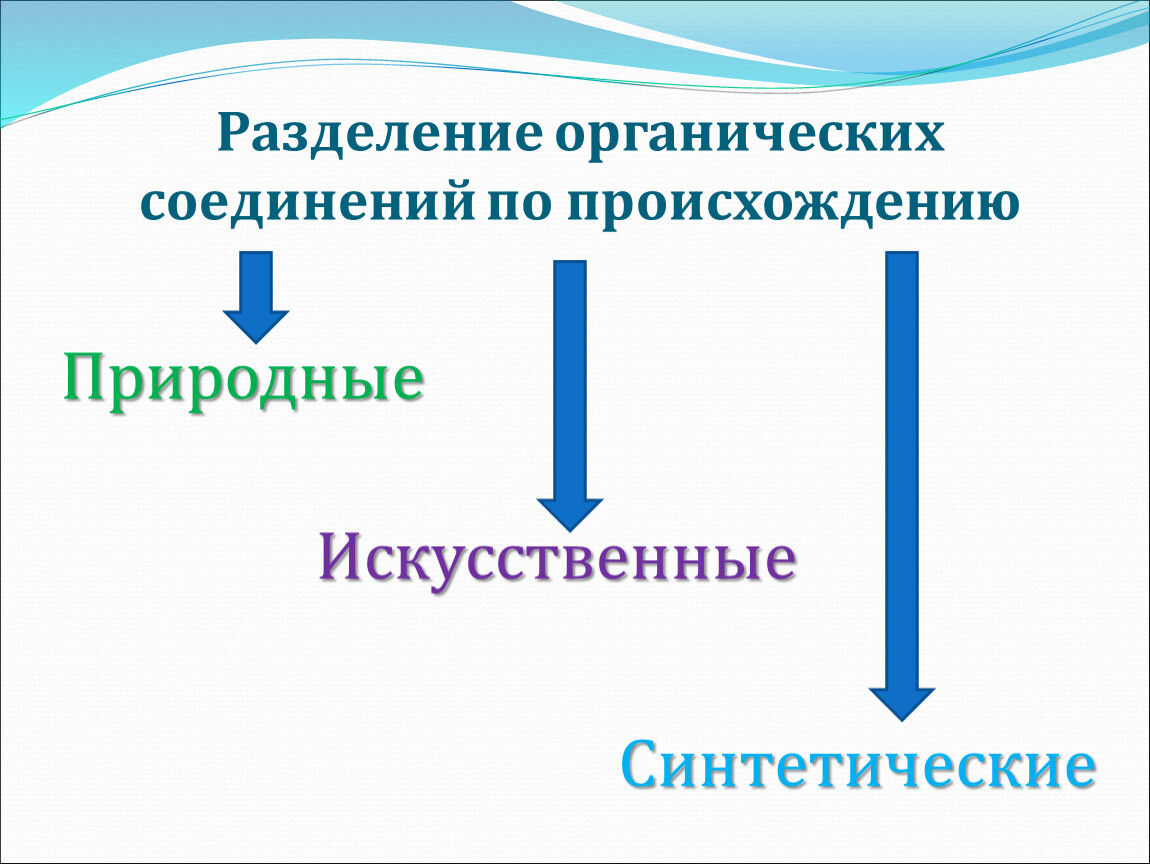 Разделение органических соединений по происхождению

Природные

Искусственные

Синтетические